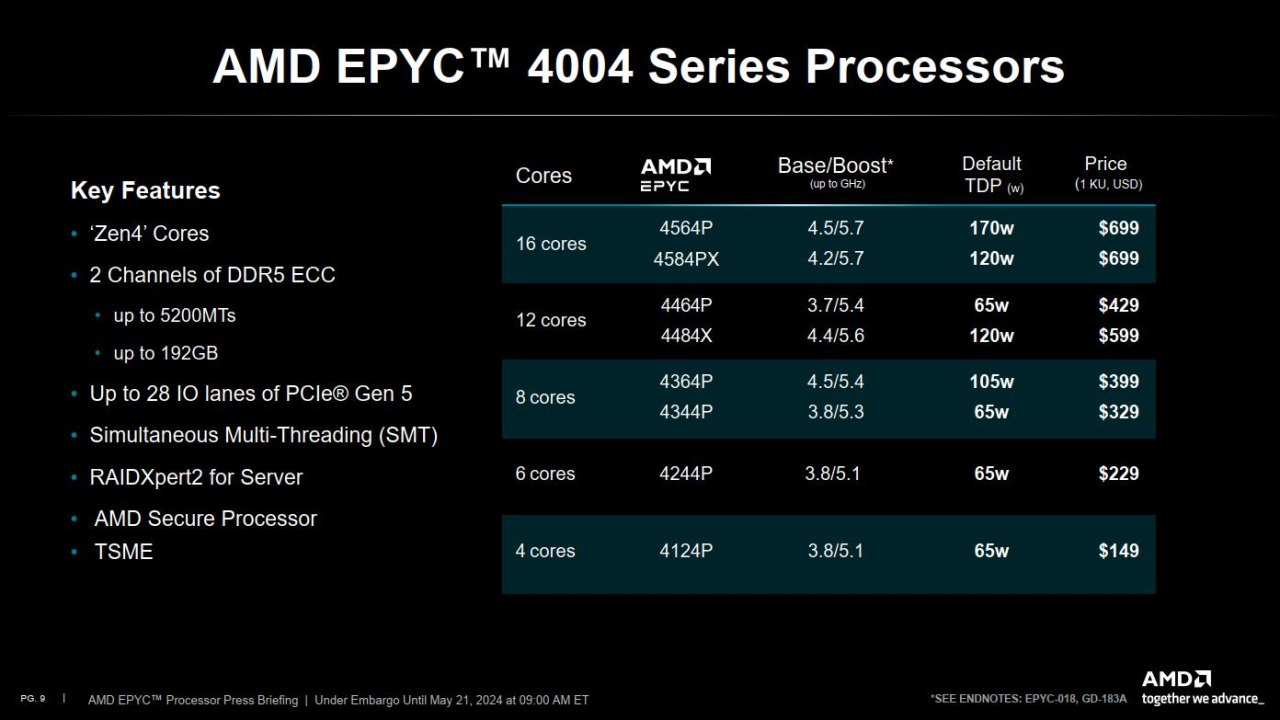 AMD EPYC™ 4004 Series Processors

Key Features
• 'Zen4' Cores
• 2 Channels of DDR5 ECC
  • up to 5200MTs
  • up to 192GB
• Up to 28 IO lanes of PCIe® Gen 5
• Simultaneous Multi-Threading (SMT)
• RAIDXpert2 for Server
• AMD Secure Processor
• TSME

| Cores | AMD EPYC | Base/Boost* (up to GHz) | Default TDP (w) | Price (1 KU, USD) |
|---|---|---|---|---|
| 16 cores | 4564P | 4.5/5.7 | 170w | $699 |
| | 4584PX | 4.2/5.7 | 120w | $699 |
| 12 cores | 4464P | 3.7/5.4 | 65w | $429 |
| | 4484X | 4.4/5.6 | 120w | $599 |
| 8 cores | 4364P | 4.5/5.4 | 105w | $399 |
| | 4344P | 3.8/5.3 | 65w | $329 |
| 6 cores | 4244P | 3.8/5.1 | 65w | $229 |
| 4 cores | 4124P | 3.8/5.1 | 65w | $149 |

PG. 9 | AMD EPYC™ Processor Press Briefing | Under Embargo Until May 21, 2024 at 09:00 AM ET

*SEE ENDNOTES: EPYC-018, GD-183A

AMD
together we advance_